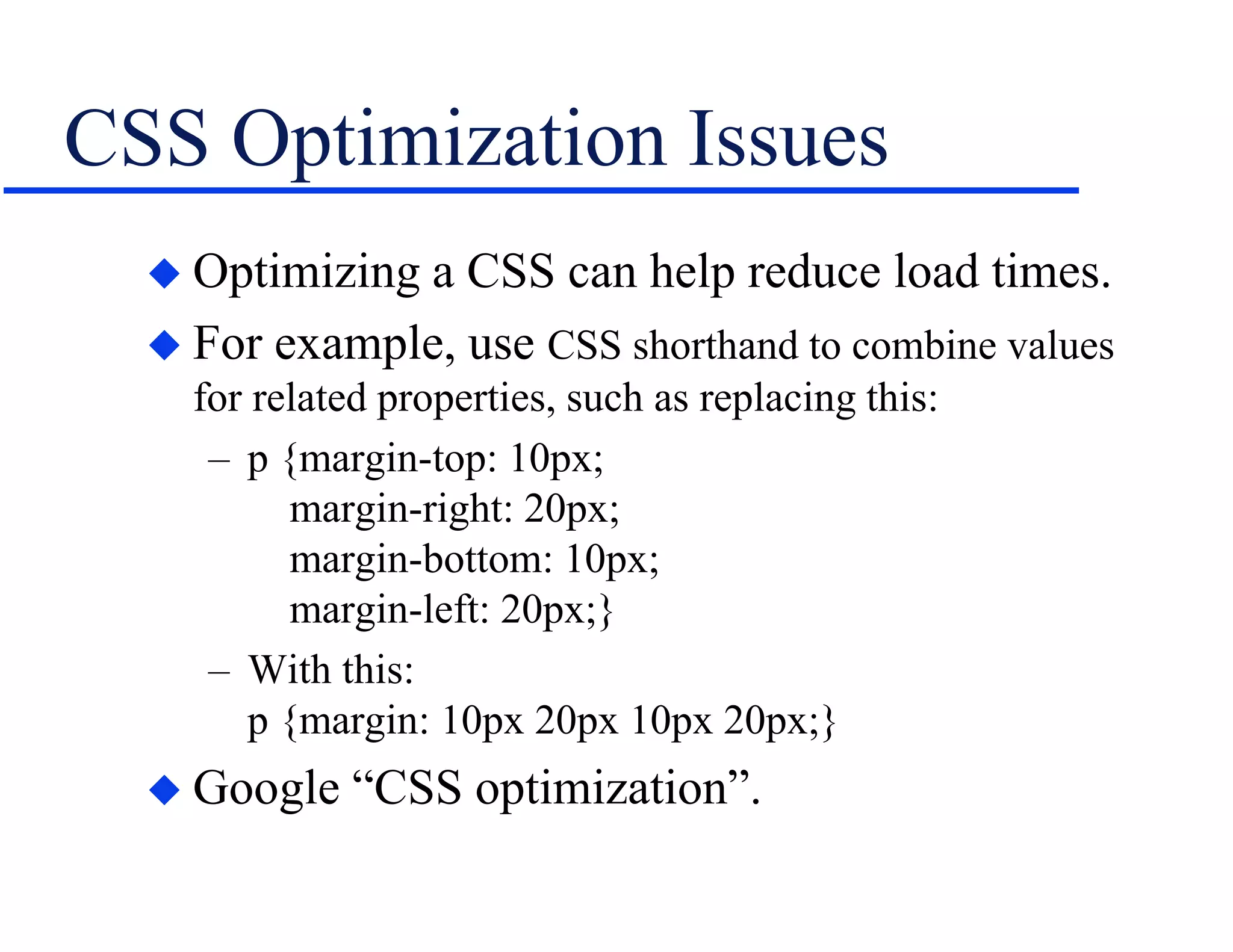 CSS Optimization Issues

◆ Optimizing a CSS can help reduce load times.

◆ For example, use CSS shorthand to combine values for related properties, such as replacing this:

– p {margin-top: 10px;
margin-right: 20px;
margin-bottom: 10px;
margin-left: 20px;}

– With this:
p {margin: 10px 20px 10px 20px;}

◆ Google “CSS optimization”.